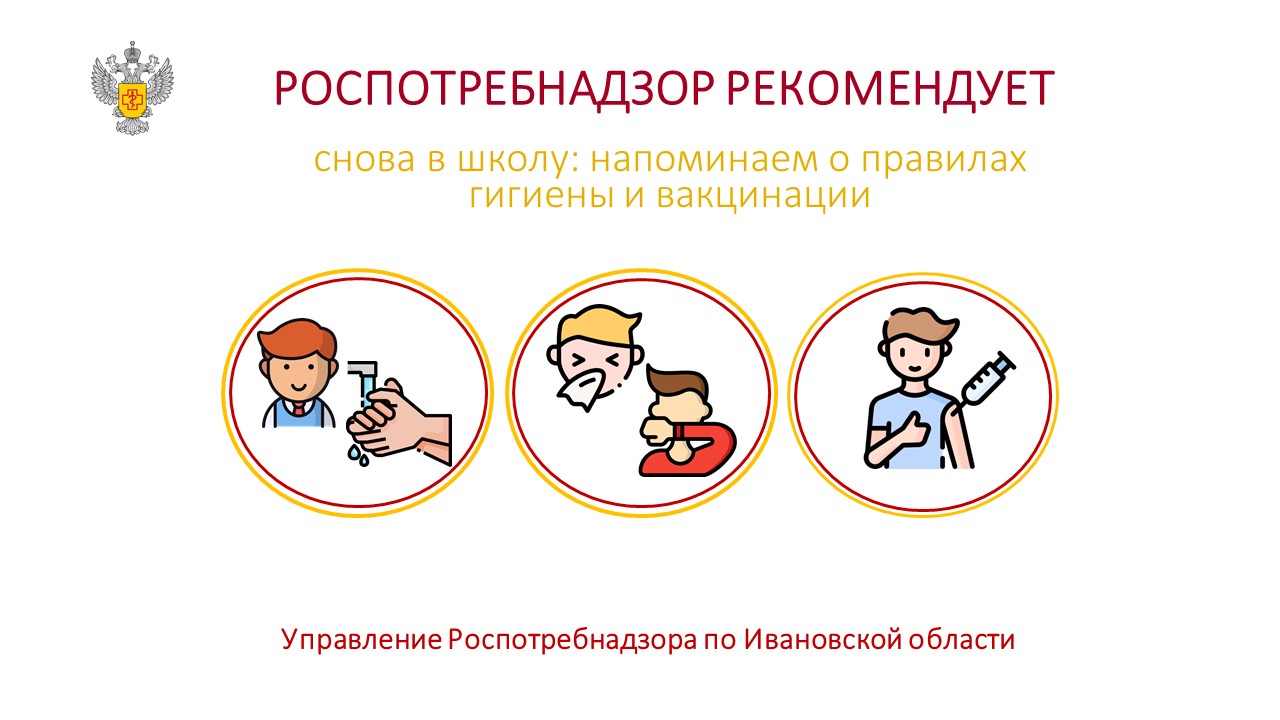 РОСПОТРЕБНАДЗОР РЕКОМЕНДУЕТ

снова в школу: напоминаем о правилах гигиены и вакцинации

Управление Роспотребнадзора по Ивановской области